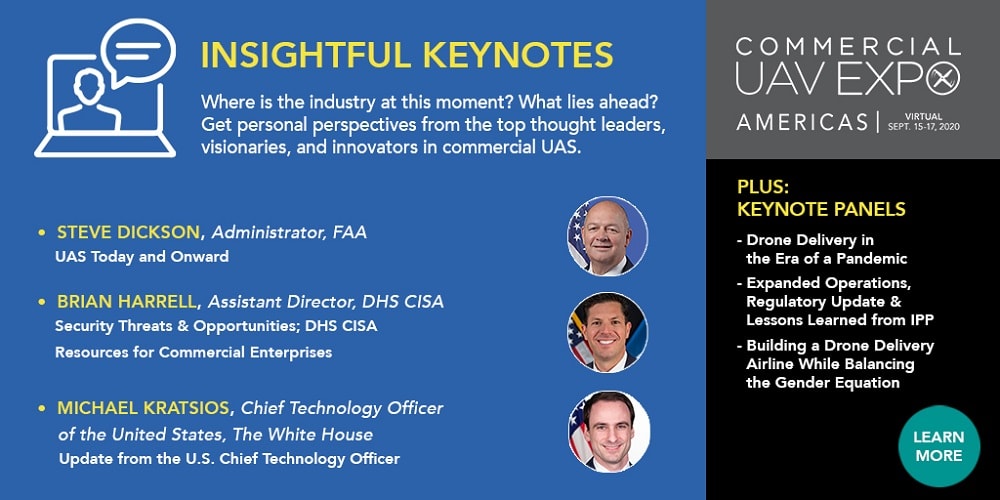 INSIGHTFUL KEYNOTES

Where is the industry at this moment? What lies ahead? Get personal perspectives from the top thought leaders, visionaries, and innovators in commercial UAS.

• STEVE DICKSON, Administrator, FAA
UAS Today and Onward

• BRIAN HARRELL, Assistant Director, DHS CISA
Security Threats & Opportunities; DHS CISA Resources for Commercial Enterprises

• MICHAEL KRATSIOS, Chief Technology Officer of the United States, The White House
Update from the U.S. Chief Technology Officer

COMMERCIAL UAV EXPO
AMERICAS | VIRTUAL SEPT. 15-17, 2020

PLUS:
KEYNOTE PANELS

- Drone Delivery in the Era of a Pandemic
- Expanded Operations, Regulatory Update & Lessons Learned from IPP
- Building a Drone Delivery Airline While Balancing the Gender Equation

LEARN MORE